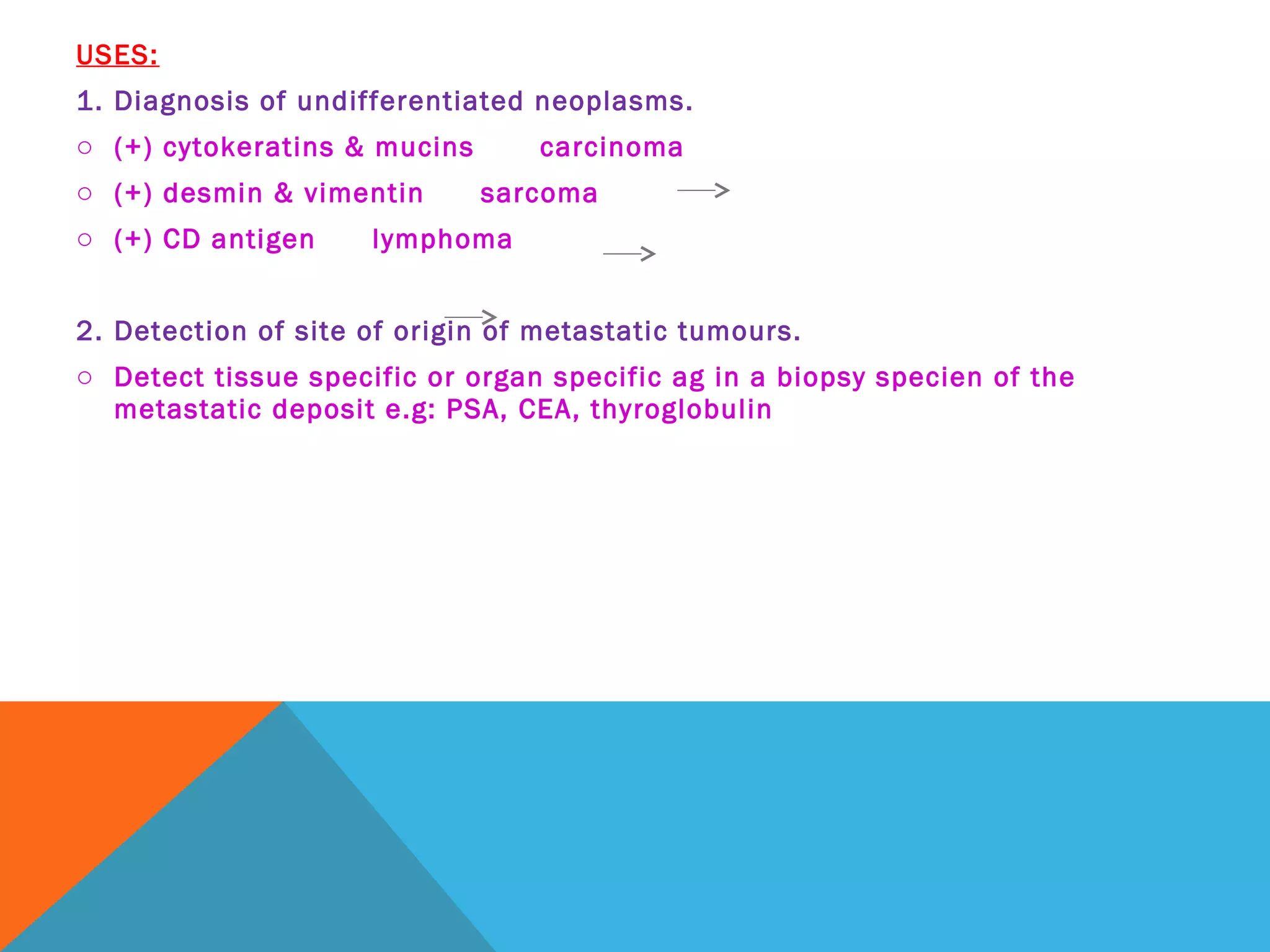 USES:

1. Diagnosis of undifferentiated neoplasms.

○ (+) cytokeratins & mucins carcinoma

○ (+) desmin & vimentin sarcoma

○ (+) CD antigen lymphoma

2. Detection of site of origin of metastatic tumours.

○ Detect tissue specific or organ specific ag in a biopsy specien of the metastatic deposit e.g: PSA, CEA, thyroglobulin